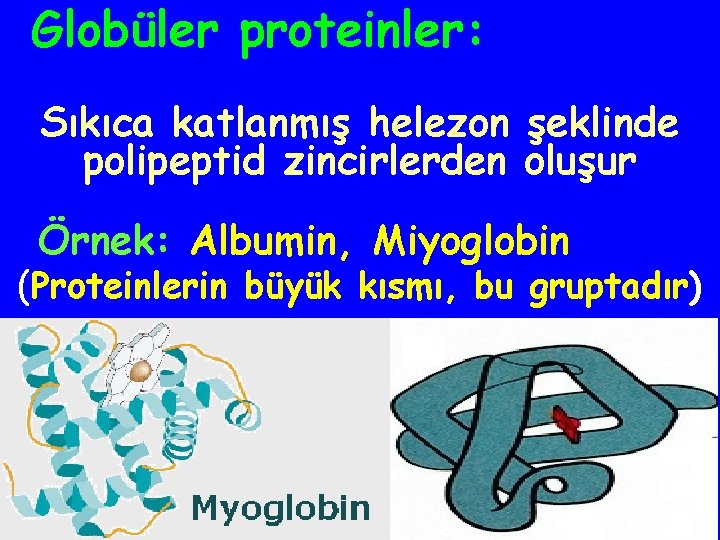 Globüler proteinler:

Sıkıca katlanmış helezon şeklinde polipeptid zincirlerden oluşur

Örnek: Albumin, Miyoglobin
(Proteinlerin büyük kısmı, bu gruptadır)

Myoglobin